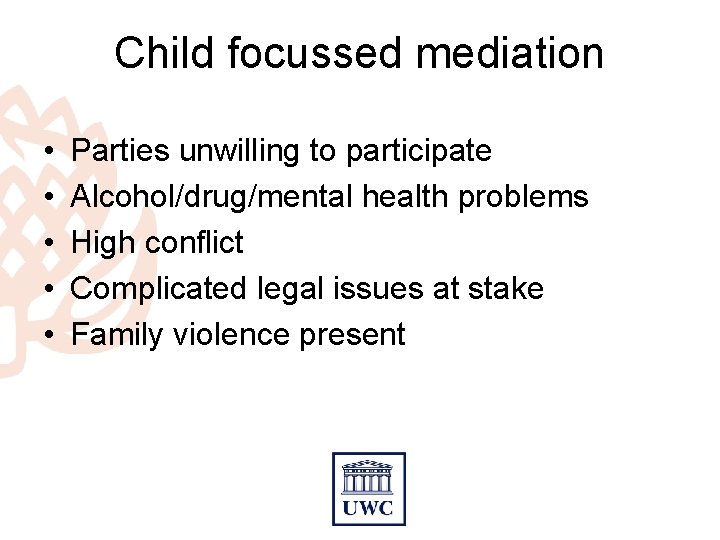 Child focussed mediation

• Parties unwilling to participate
• Alcohol/drug/mental health problems
• High conflict
• Complicated legal issues at stake
• Family violence present

UWC